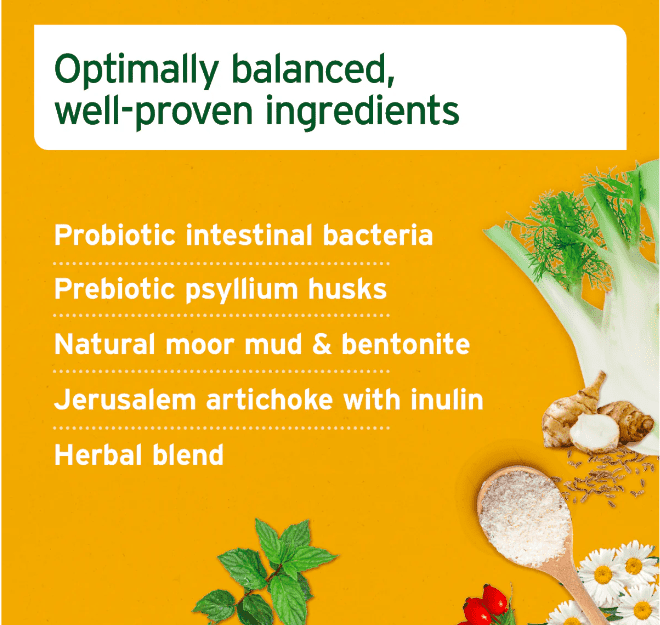 Optimally balanced, well-proven ingredients

Probiotic intestinal bacteria

Prebiotic psyllium husks

Natural moor mud & bentonite

Jerusalem artichoke with inulin

Herbal blend